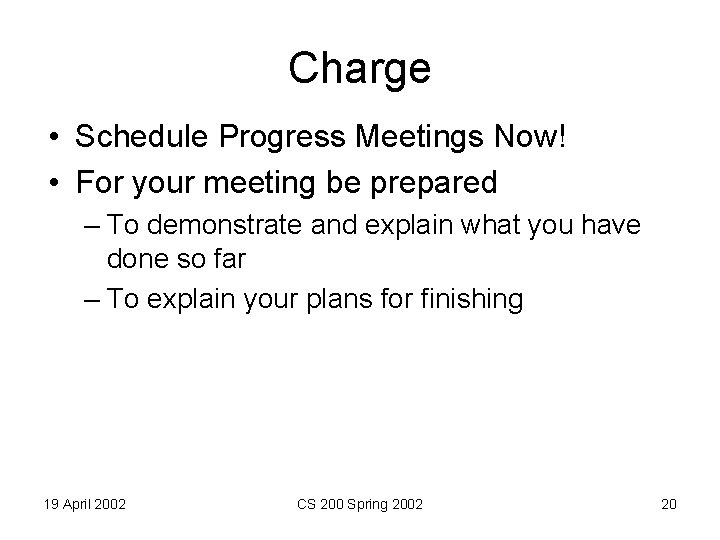 Charge

• Schedule Progress Meetings Now!
• For your meeting be prepared
– To demonstrate and explain what you have done so far
– To explain your plans for finishing

19 April 2002

CS 200 Spring 2002

20